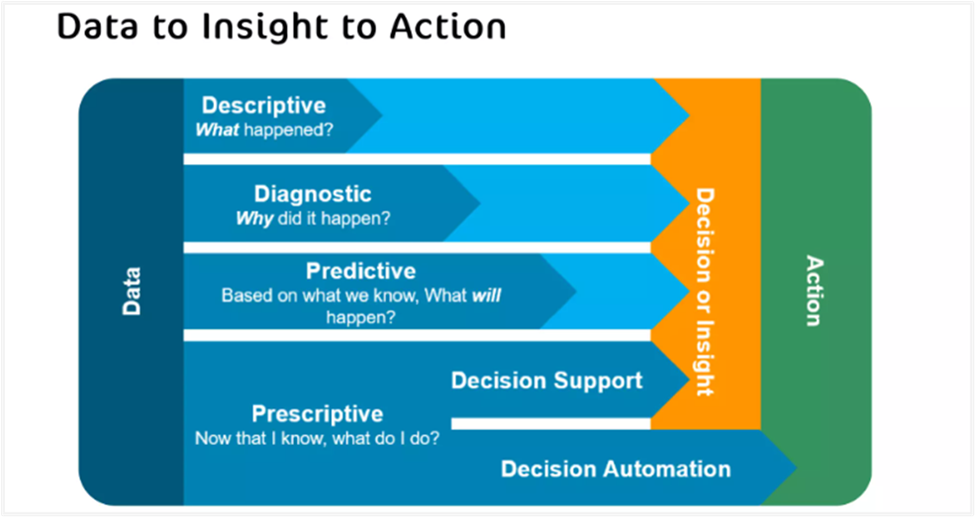 Data to Insight to Action

Data

Descriptive
What happened?

Diagnostic
Why did it happen?

Predictive
Based on what we know, What will happen?

Prescriptive
Now that I know, what do I do?

Decision Support

Decision Automation

Decision or Insight

Action